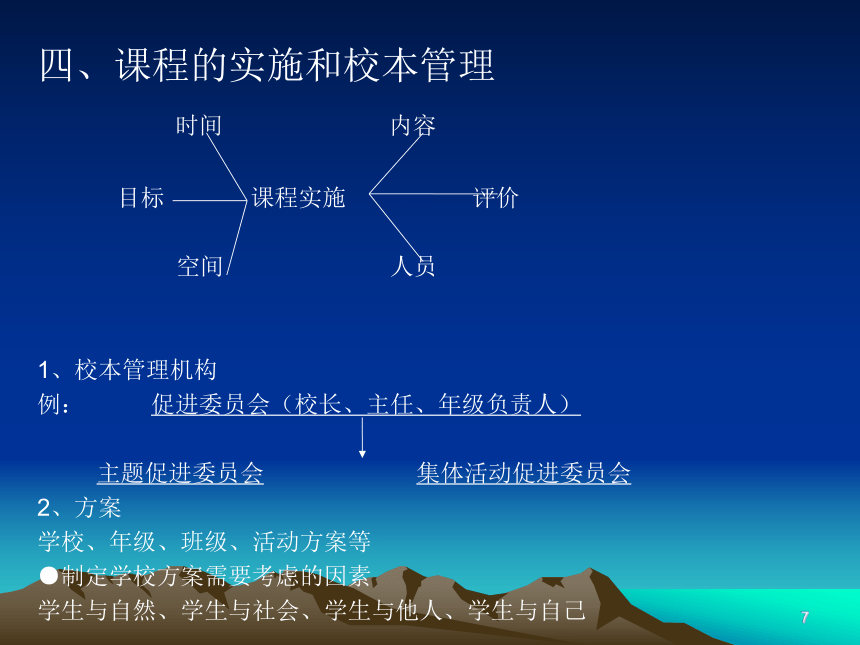 四、课程的实施和校本管理

时间

内容

目标

课程实施

评价

空间

人员

1、校本管理机构

例： 促进委员会（校长、主任、年级负责人）

主题促进委员会

集体活动促进委员会

2、方案

学校、年级、班级、活动方案等

●制定学校方案需要考虑的因素

学生与自然、学生与社会、学生与他人、学生与自己

7